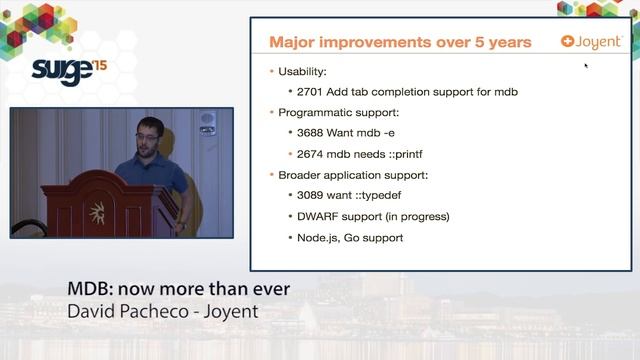 surge'15

Major improvements over 5 years

Joyent

• Usability:

• 2701 Add tab completion support for mdb

• Programmatic support:

• 3688 Want mdb -e

• 2674 mdb needs ::printf

• Broader application support:

• 3089 want ::typedef

• DWARF support (in progress)

• Node.js, Go support

MDB: now more than ever
David Pacheco - Joyent